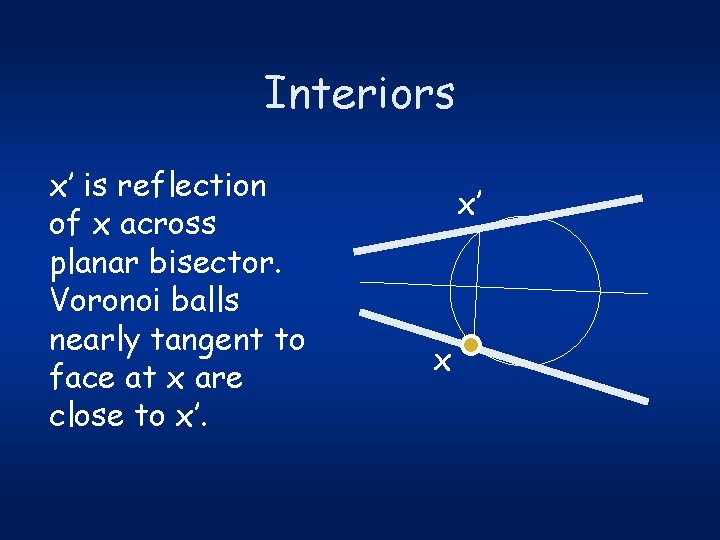 Interiors

x' is reflection of x across planar bisector. Voronoi balls nearly tangent to face at x are close to x'.

x'

x